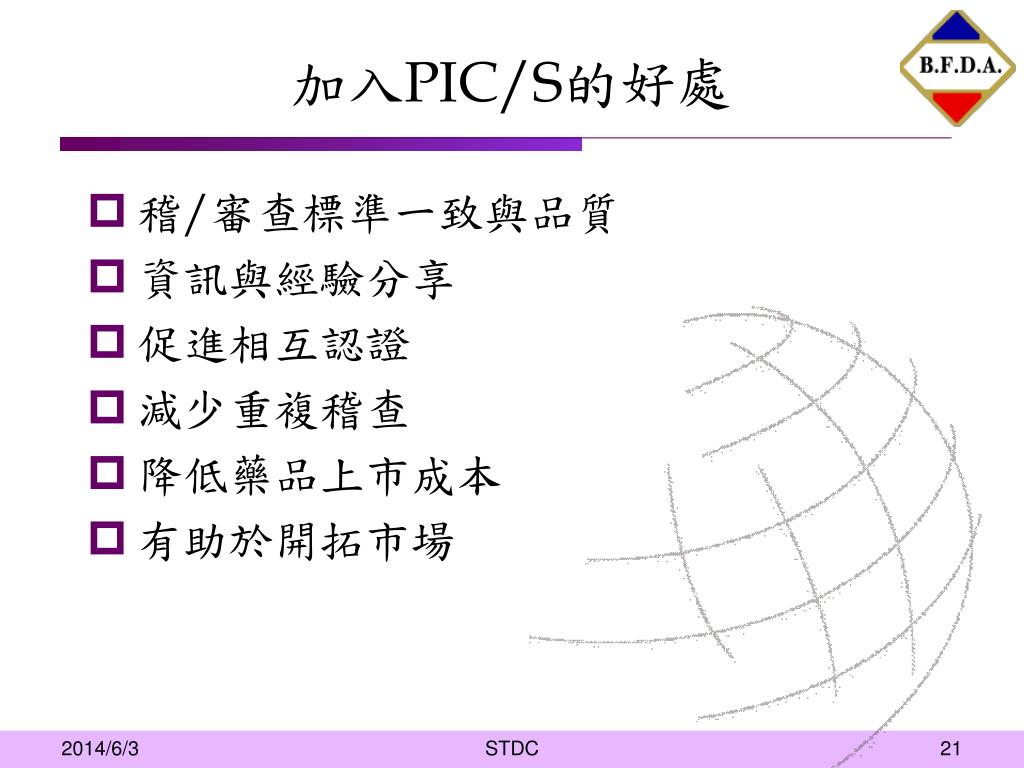 加入PIC/S的好處

B.F.D.A.

稽/審查標準一致與品質

資訊與經驗分享

促進相互認證

減少重複稽查

降低藥品上市成本

有助於開拓市場

2014/6/3

STDC

21